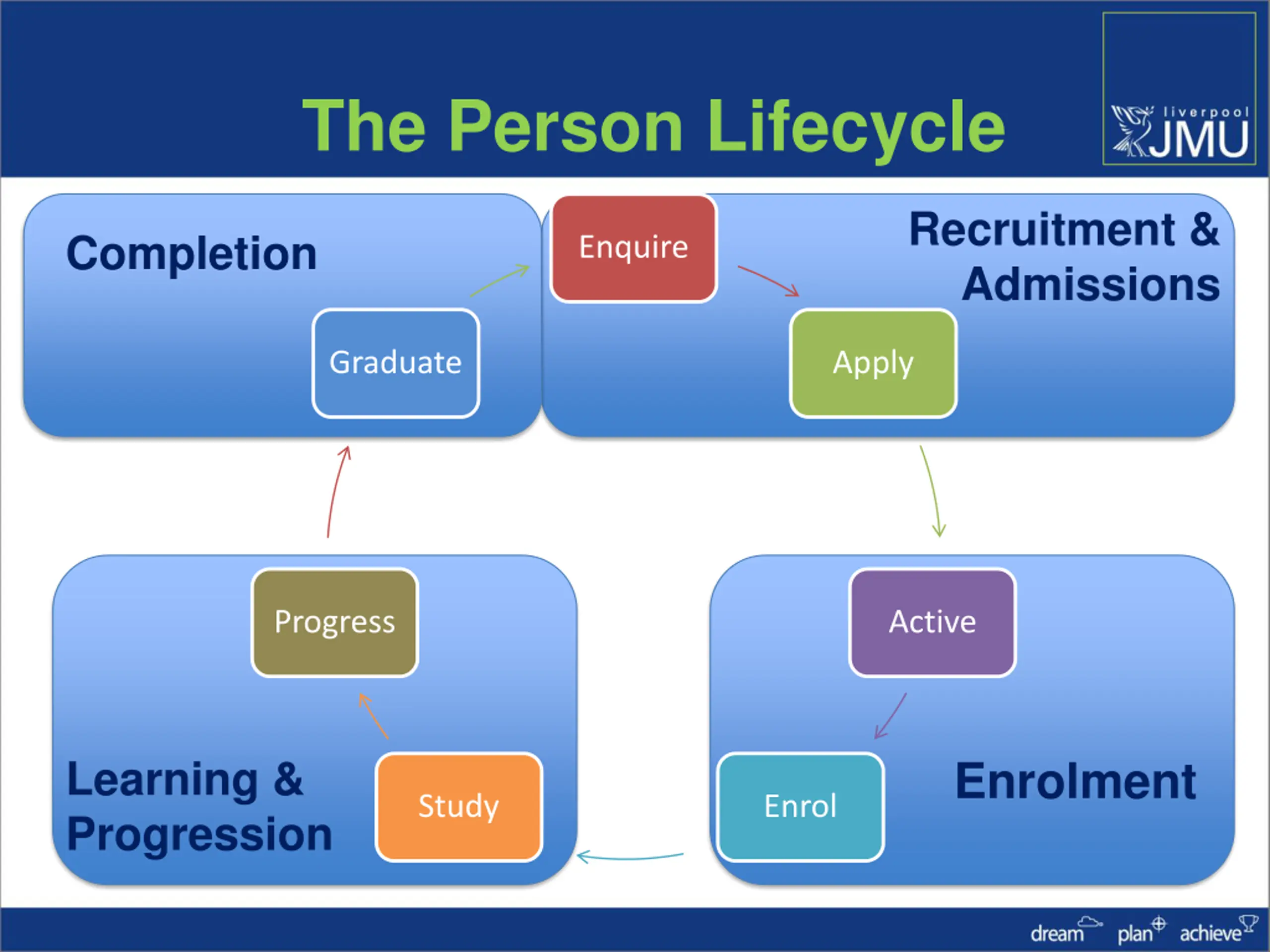 The Person Lifecycle

liverpool JMU

Completion

Graduate

Enquire

Recruitment & Admissions

Apply

Progress

Learning & Progression

Study

Active

Enrol

Enrolment

dream plan achieve